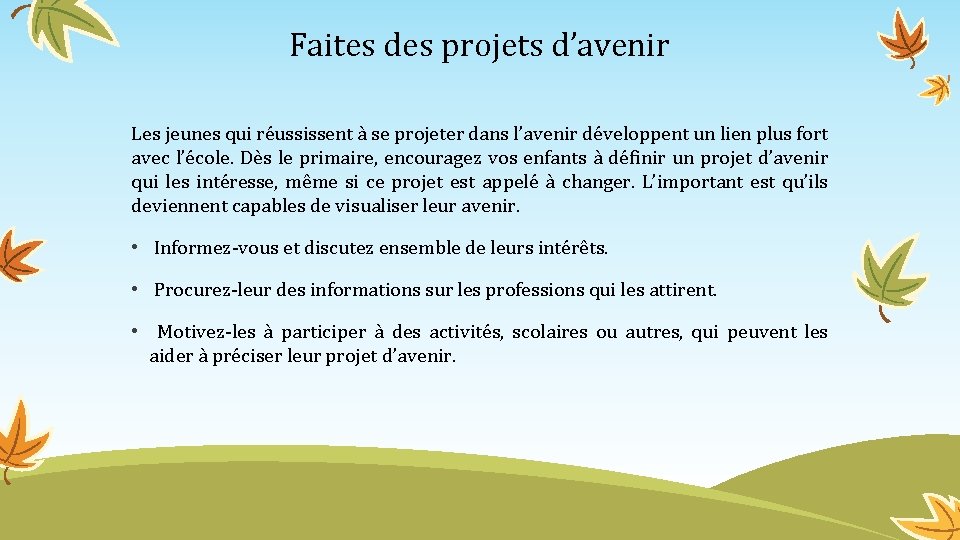 Faites des projets d’avenir

Les jeunes qui réussissent à se projeter dans l’avenir développent un lien plus fort avec l’école. Dès le primaire, encouragez vos enfants à définir un projet d’avenir qui les intéresse, même si ce projet est appelé à changer. L’important est qu’ils deviennent capables de visualiser leur avenir.

• Informez-vous et discutez ensemble de leurs intérêts.

• Procurez-leur des informations sur les professions qui les attirent.

• Motivez-les à participer à des activités, scolaires ou autres, qui peuvent les aider à préciser leur projet d’avenir.